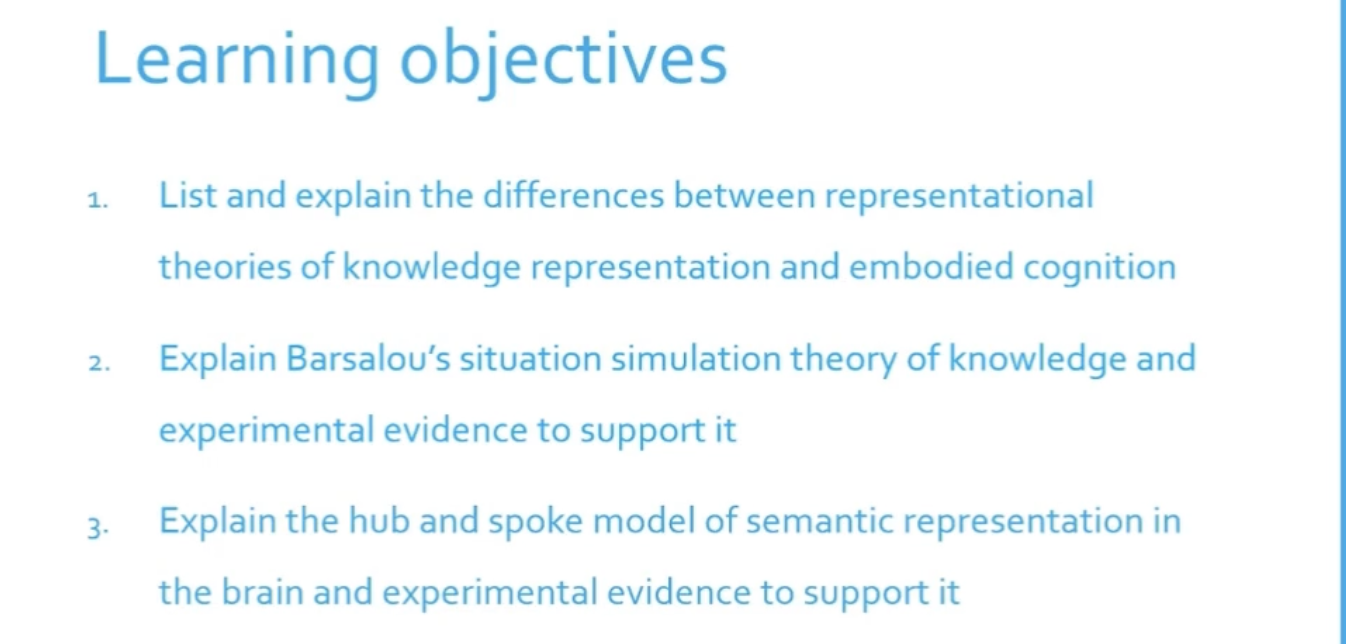 Learning objectives

1. List and explain the differences between representational theories of knowledge representation and embodied cognition

2. Explain Barsalou's situation simulation theory of knowledge and experimental evidence to support it

3. Explain the hub and spoke model of semantic representation in the brain and experimental evidence to support it